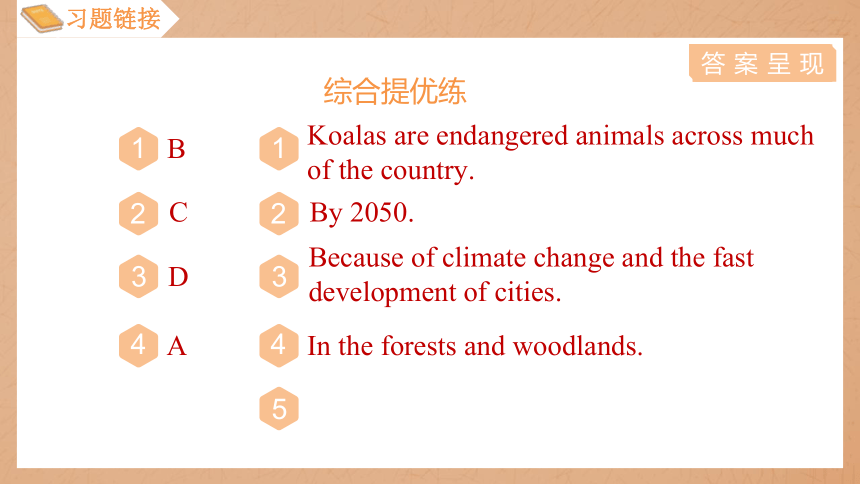 习题链接

答案呈现

综合提优练

1 B

2 C

3 D

4 A

1 Koalas are endangered animals across much of the country.

2 By 2050.

3 Because of climate change and the fast development of cities.

4 In the forests and woodlands.

5